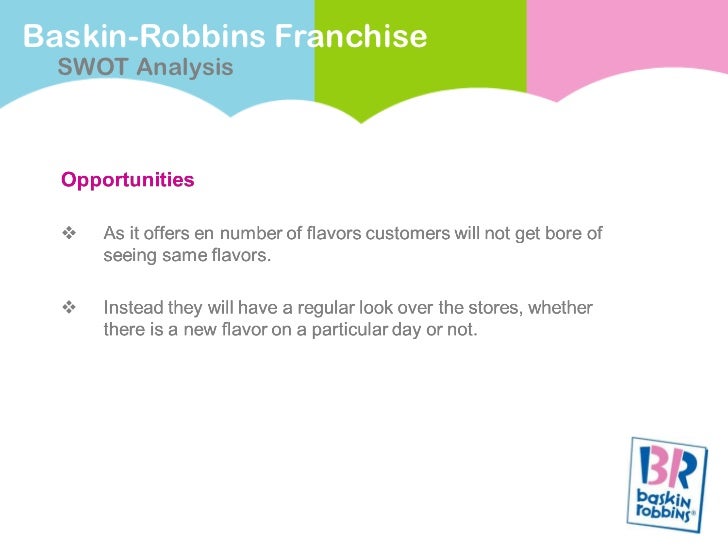 Baskin-Robbins Franchise
SWOT Analysis

Opportunities

❖ As it offers en number of flavors customers will not get bore of seeing same flavors.

❖ Instead they will have a regular look over the stores, whether there is a new flavor on a particular day or not.

BR
baskin robbins®